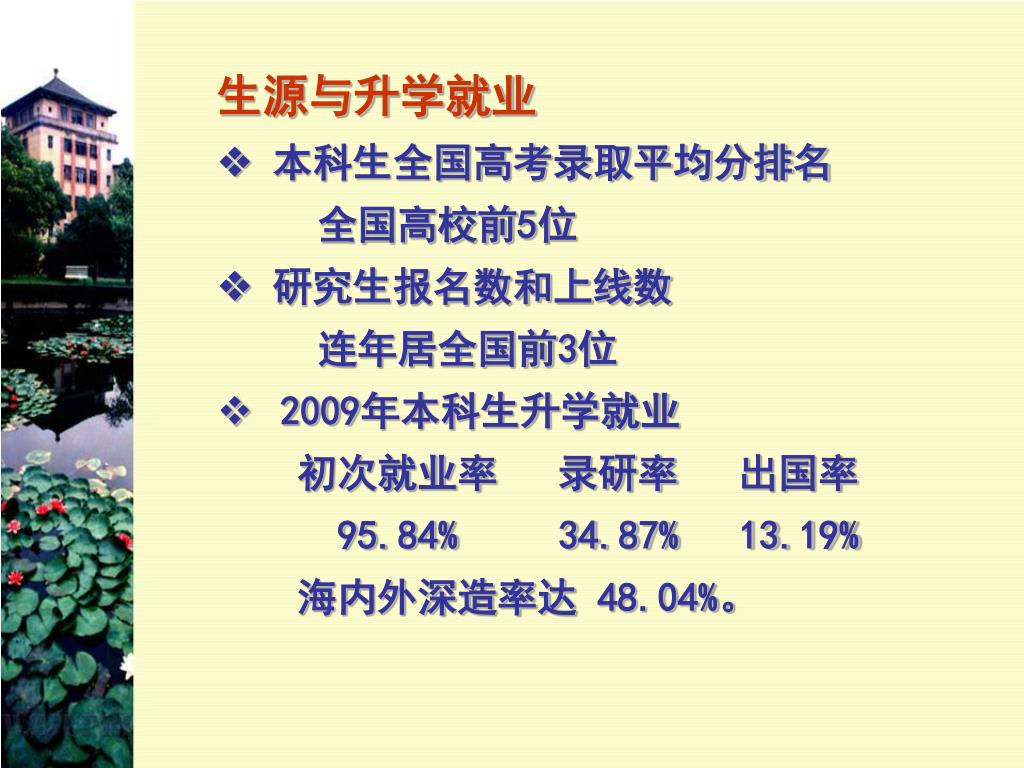 生源与升学就业

❖ 本科生全国高考录取平均分排名
全国高校前5位

❖ 研究生报名数和上线数
连年居全国前3位

❖ 2009年本科生升学就业

| 初次就业率 | 录研率 | 出国率 |
|---|---|---|
| 95.84% | 34.87% | 13.19% |

海内外深造率达 48.04%。